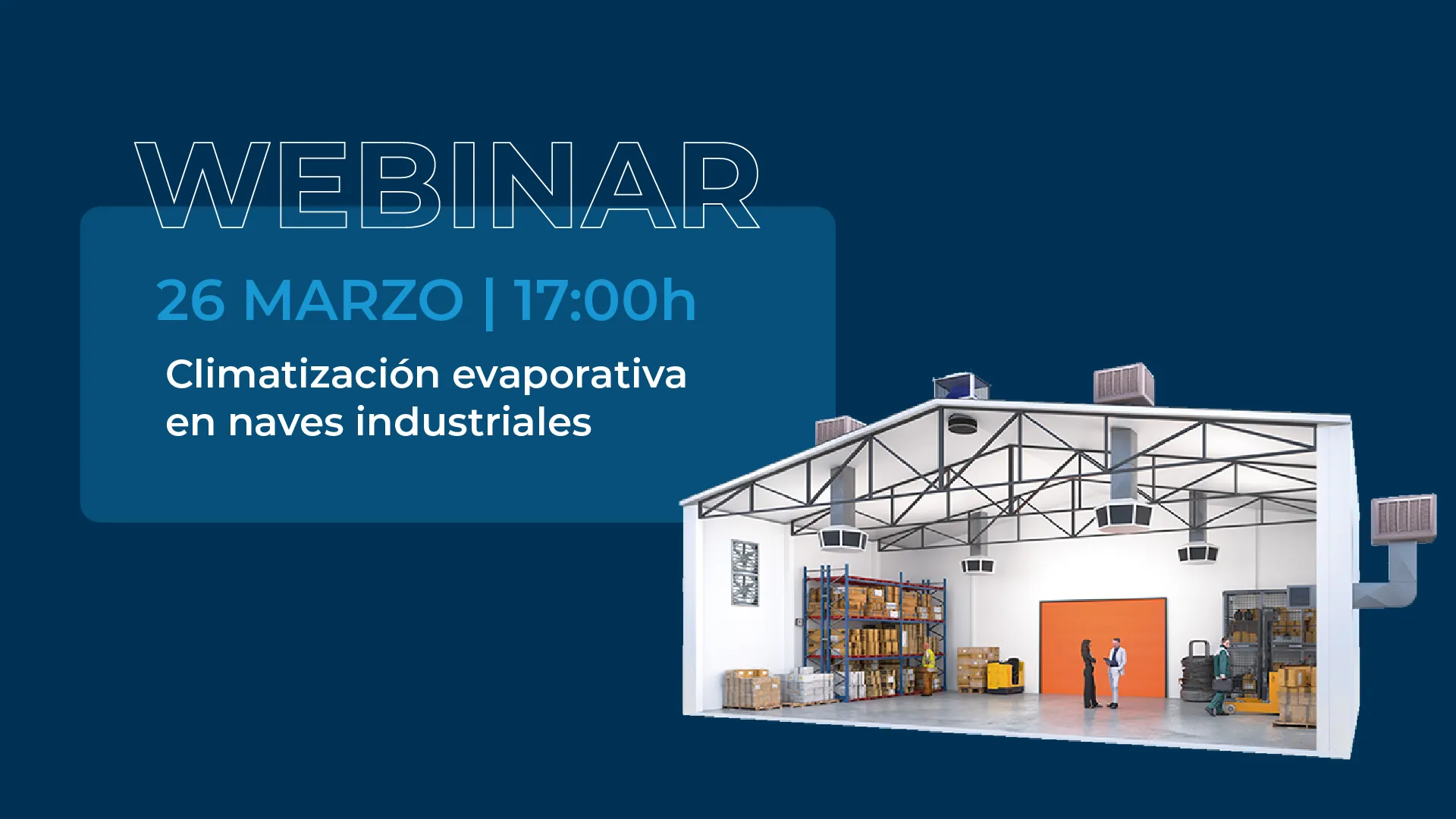 WEBINAR

26 MARZO | 17:00h

Climatización evaporativa en naves industriales